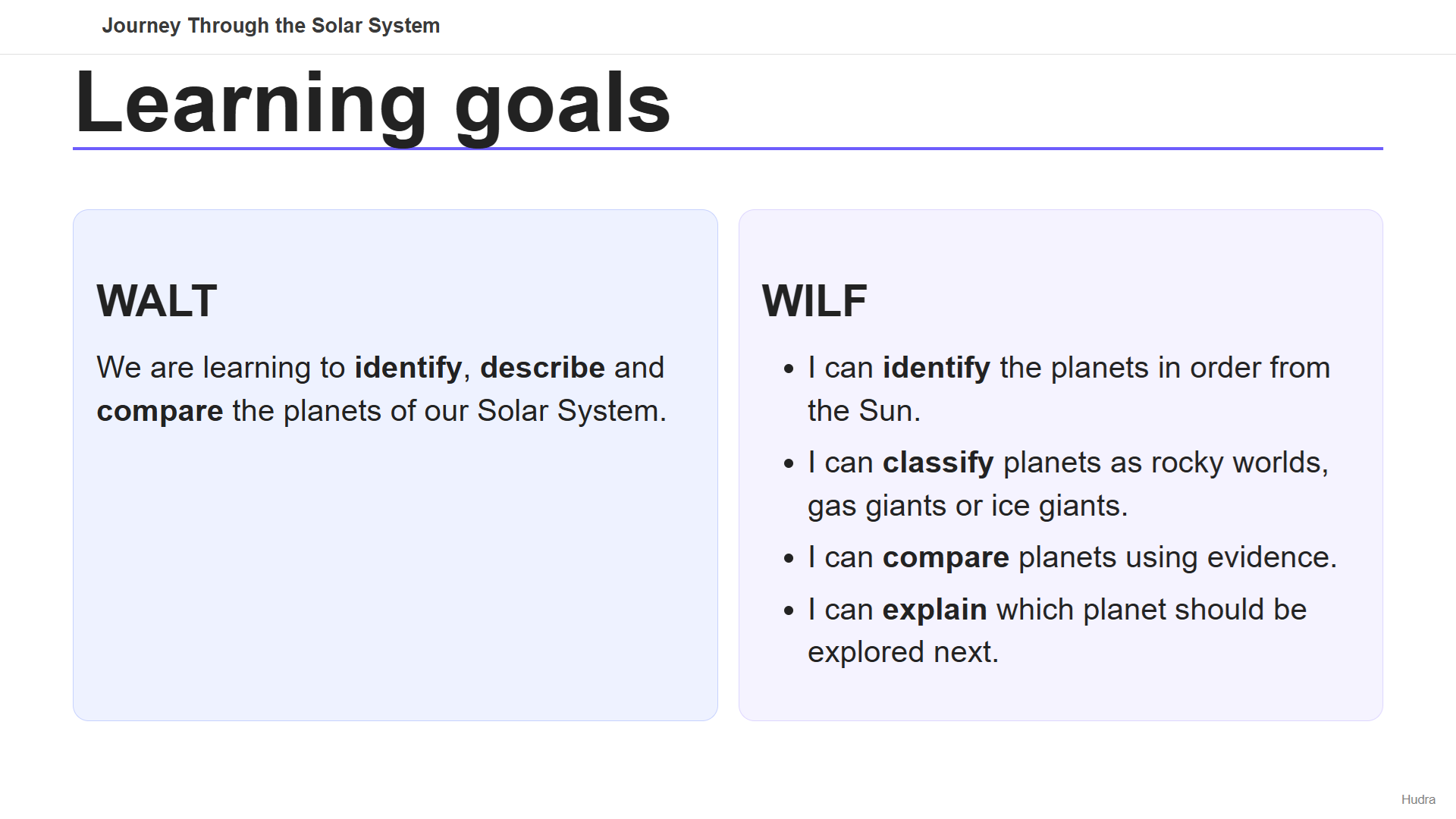 Journey Through the Solar System

Learning goals

WALT

We are learning to identify, describe and compare the planets of our Solar System.

WILF

- I can identify the planets in order from the Sun.
- I can classify planets as rocky worlds, gas giants or ice giants.
- I can compare planets using evidence.
- I can explain which planet should be explored next.

Hudra